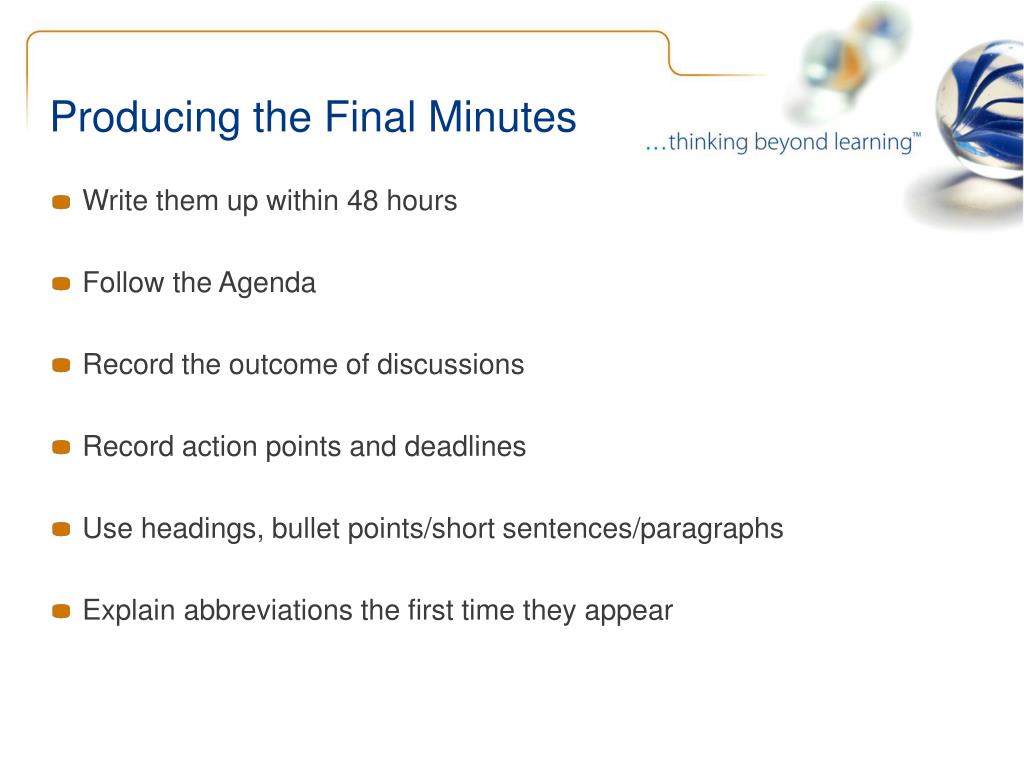 Producing the Final Minutes

…thinking beyond learning™

Write them up within 48 hours

Follow the Agenda

Record the outcome of discussions

Record action points and deadlines

Use headings, bullet points/short sentences/paragraphs

Explain abbreviations the first time they appear